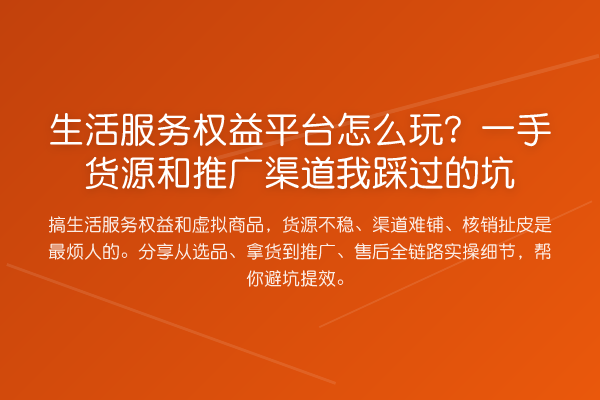 生活服务权益平台怎么玩？一手货源和推广渠道我踩过的坑

搞生活服务权益和虚拟商品，货源不稳、渠道难铺、核销扯皮是最烦人的。分享从选品、拿货到推广、售后全链路实操细节，帮你避坑提效。